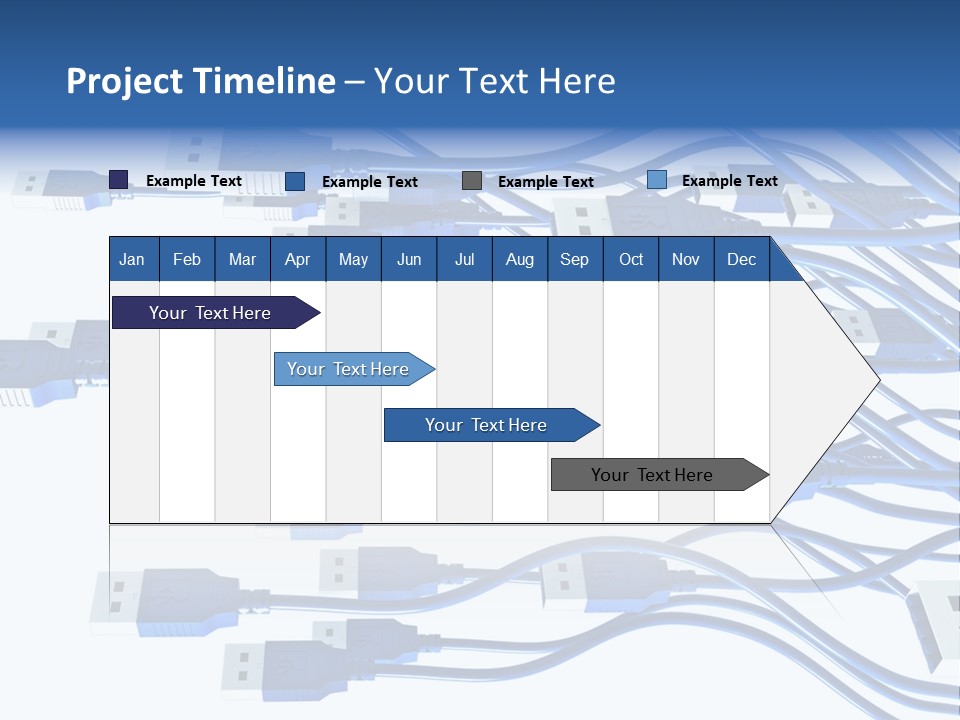 Project Timeline – Your Text Here

Example Text
Example Text
Example Text
Example Text

| Jan | Feb | Mar | Apr | May | Jun | Jul | Aug | Sep | Oct | Nov | Dec |
|---|---|---|---|---|---|---|---|---|---|---|---|

Your Text Here
Your Text Here
Your Text Here
Your Text Here